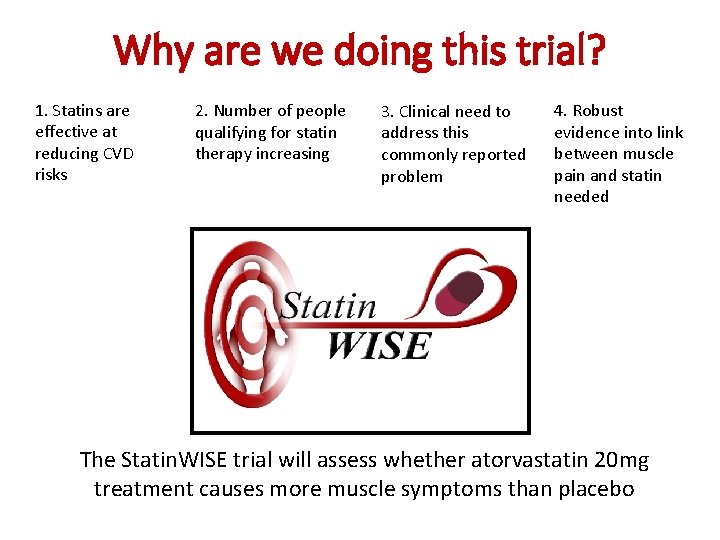 Why are we doing this trial?

1. Statins are effective at reducing CVD risks

2. Number of people qualifying for statin therapy increasing

3. Clinical need to address this commonly reported problem

4. Robust evidence into link between muscle pain and statin needed

Statin WISE

The StatinWISE trial will assess whether atorvastatin 20mg treatment causes more muscle symptoms than placebo